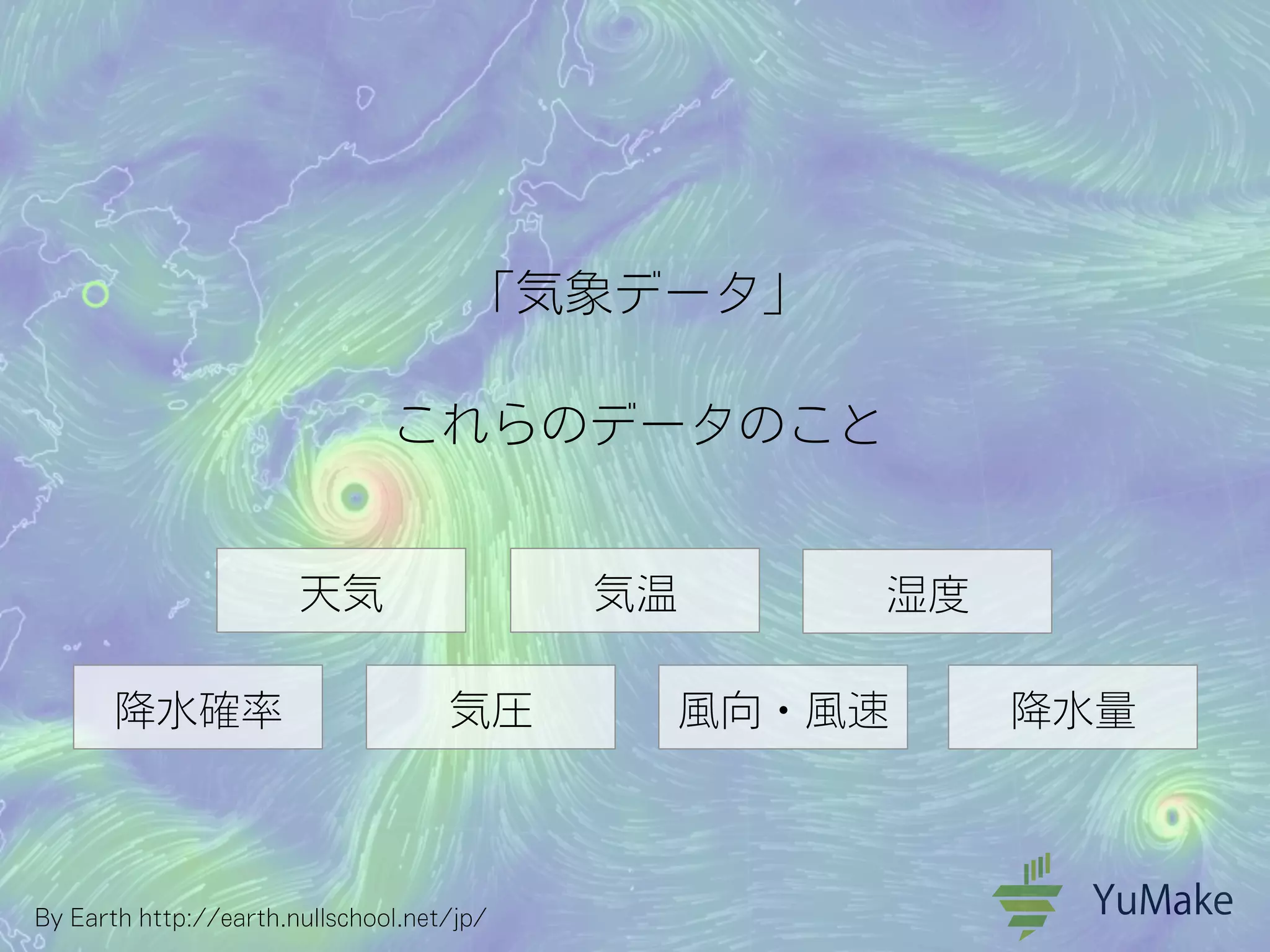 「気象データ」

これらのデータのこと

天気

気温

湿度

降水確率

気圧

風向・風速

降水量

By Earth http://earth.nullschool.net/jp/

YuMake